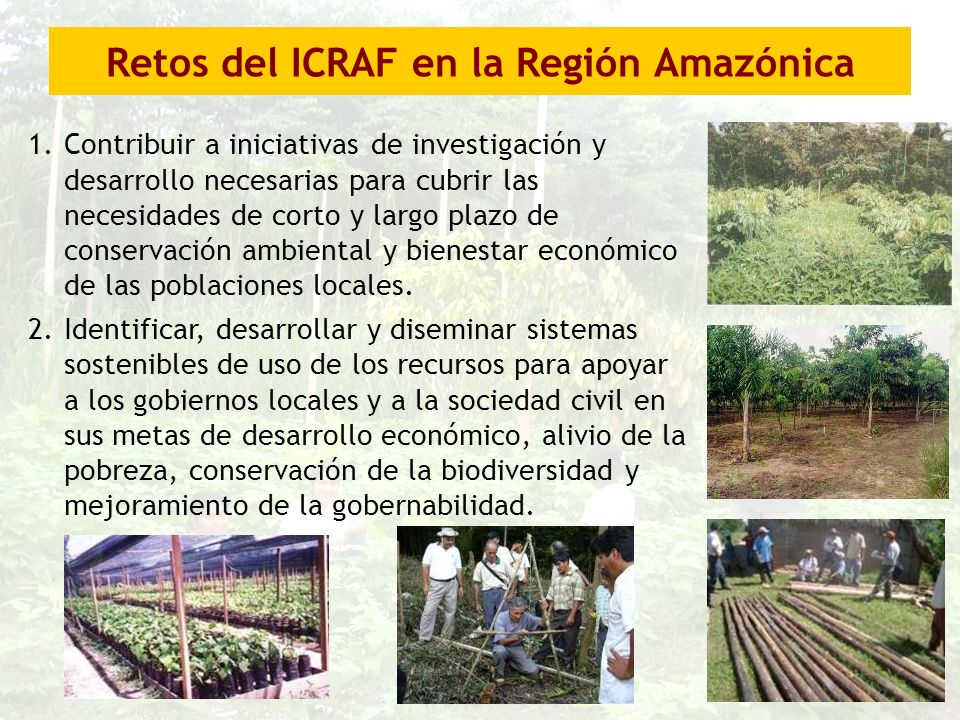 Retos del ICRAF en la Región Amazónica

1. Contribuir a iniciativas de investigación y desarrollo necesarias para cubrir las necesidades de corto y largo plazo de conservación ambiental y bienestar económico de las poblaciones locales.

2. Identificar, desarrollar y diseminar sistemas sostenibles de uso de los recursos para apoyar a los gobiernos locales y a la sociedad civil en sus metas de desarrollo económico, alivio de la pobreza, conservación de la biodiversidad y mejoramiento de la gobernabilidad.